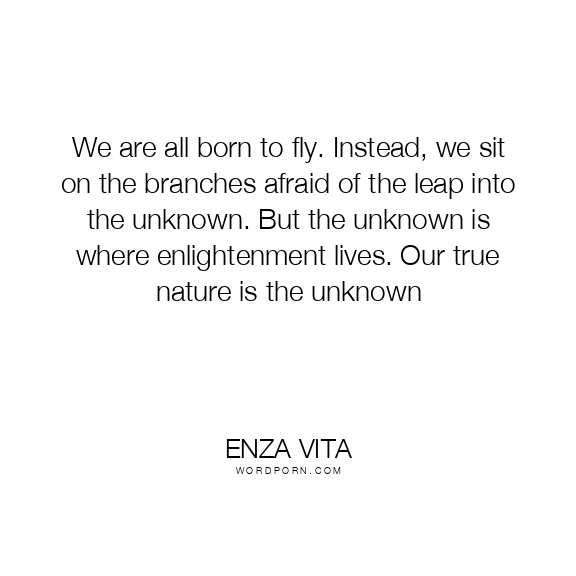 We are all born to fly. Instead, we sit on the branches afraid of the leap into the unknown. But the unknown is where enlightenment lives. Our true nature is the unknown

ENZA VITA
WORDPORN.COM